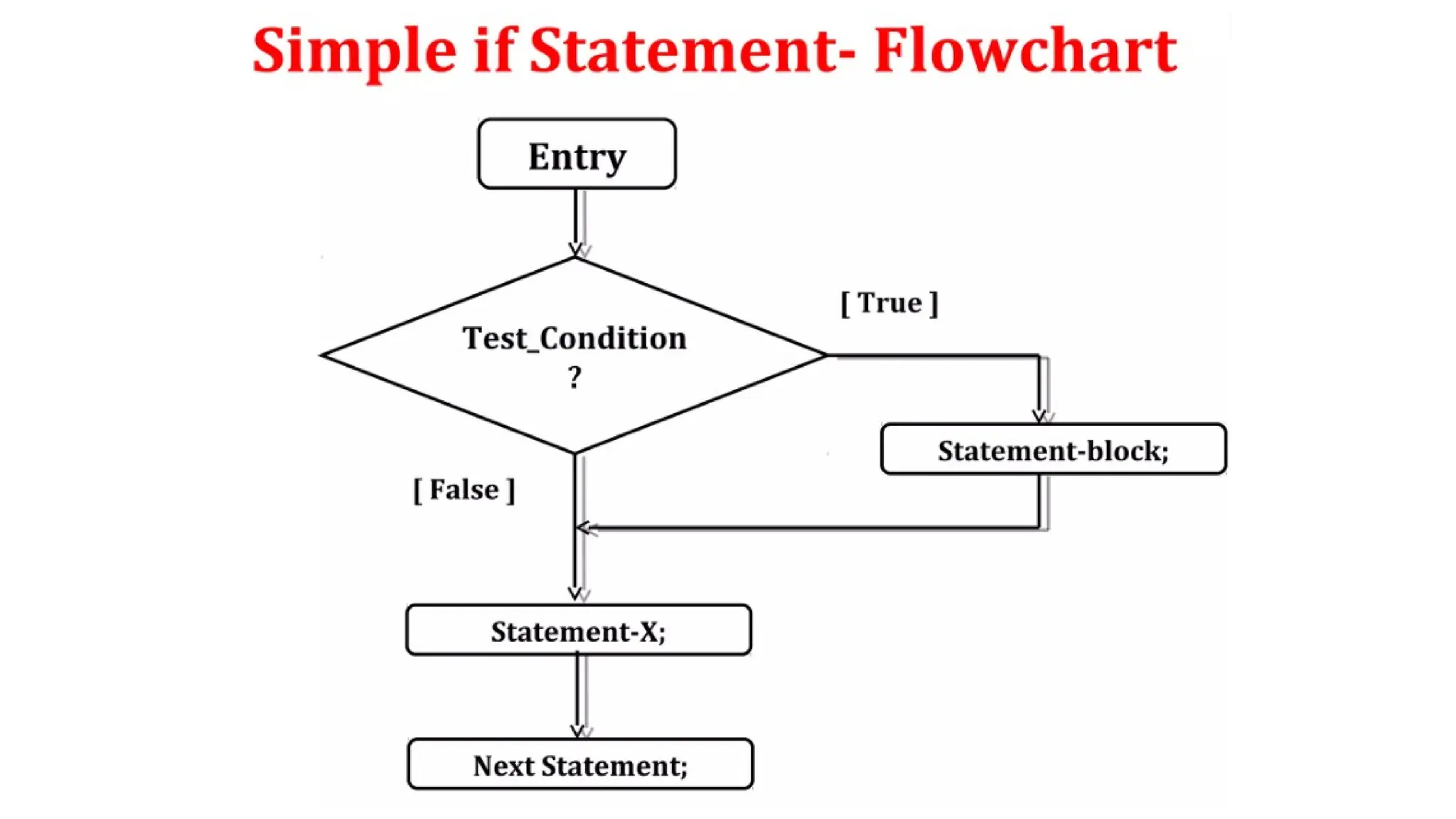 Simple if Statement- Flowchart

Entry

Test_Condition
?

[ True ]

Statement-block;

[ False ]

Statement-X;

Next Statement;